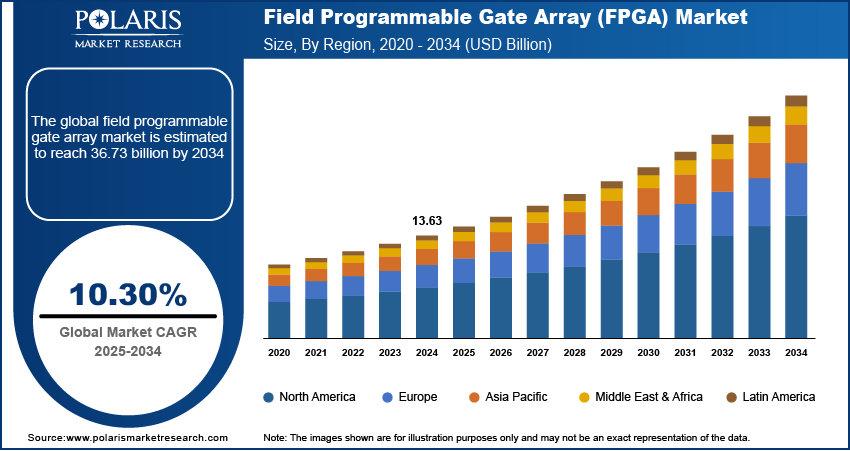 POLARIS
MARKET RESEARCH

Field Programmable Gate Array (FPGA) Market
Size, By Region, 2020 - 2034 (USD Billion)

The global field programmable gate array market is estimated to reach 36.73 billion by 2034

10.30%
Global Market CAGR
2025-2034

13.63

2020 2021 2022 2023 2024 2025 2026 2027 2028 2029 2030 2031 2032 2033 2034

North America Europe Asia Pacific Middle East & Africa Latin America

Source:www.polarismarketresearch.com

Note: The images shown are for illustration purposes only and may not be an exact representation of the data.